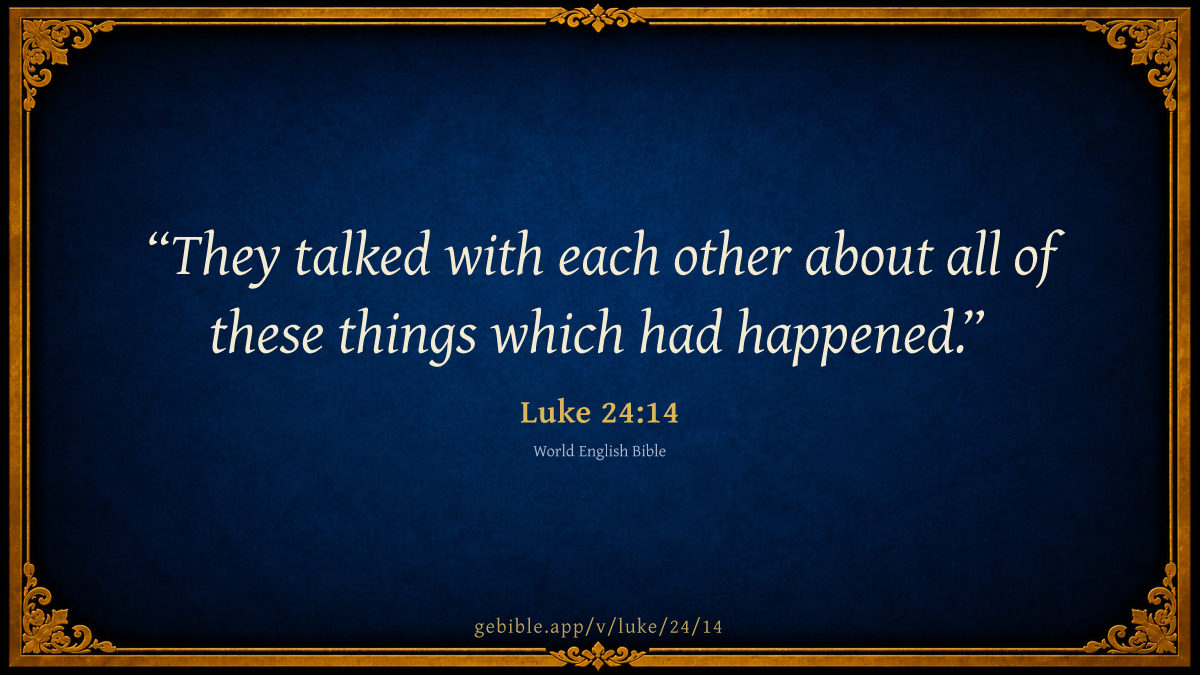 “They talked with each other about all of these things which had happened.”

Luke 24:14

World English Bible

gebible.app/v/luke/24/14